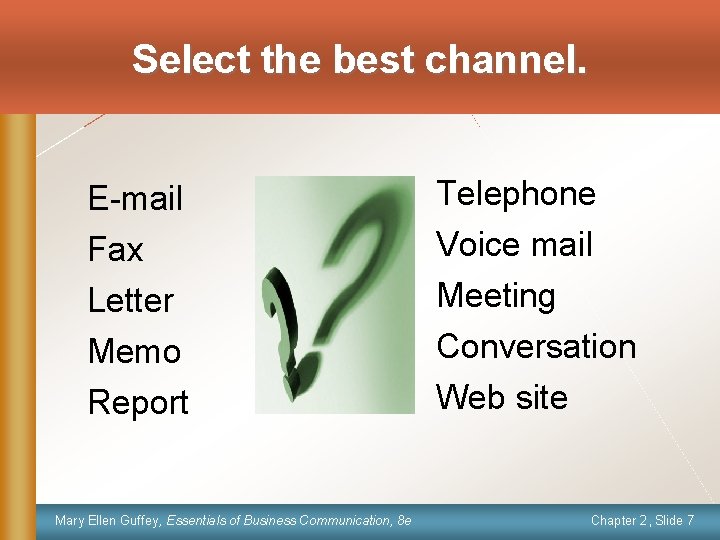 Select the best channel.

E-mail
Fax
Letter
Memo
Report

Telephone
Voice mail
Meeting
Conversation
Web site

Mary Ellen Guffey, Essentials of Business Communication, 8e

Chapter 2, Slide 7